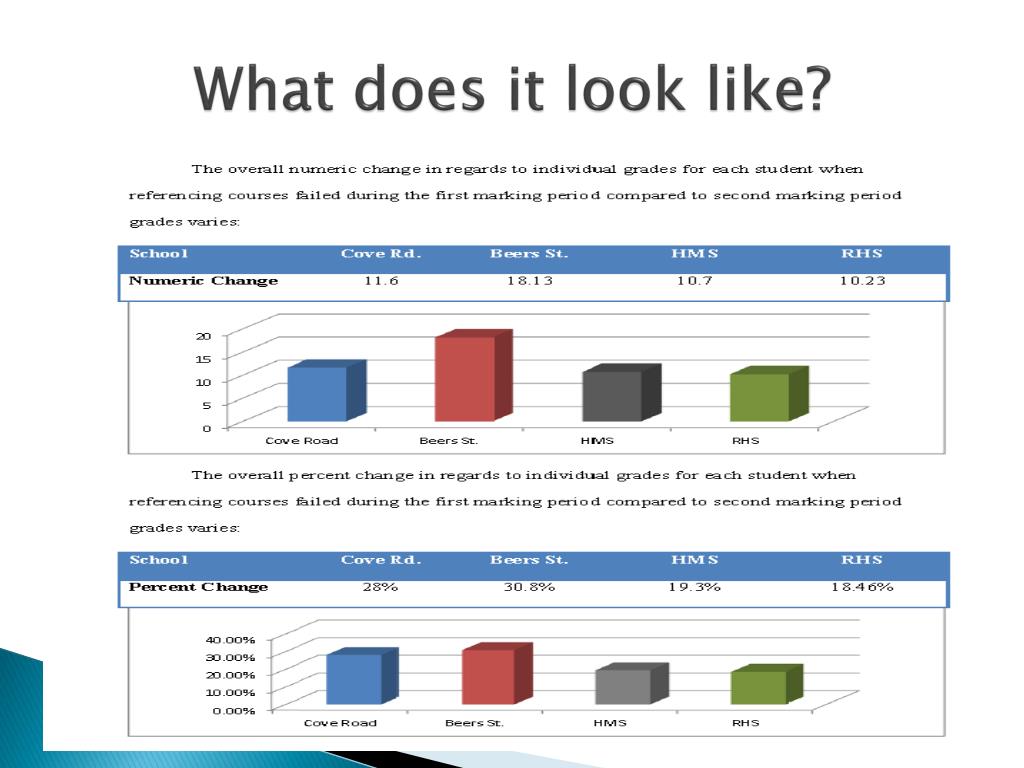 What does it look like?

The overall numeric change in regards to individual grades for each student when referencing courses failed during the first marking period compared to second marking period grades varies:

| School | Cove Rd. | Beers St. | HMS | RHS |
|---|---|---|---|---|
| Numeric Change | 11.6 | 18.13 | 10.7 | 10.23 |

20
15
10
5
0
Cove Road
Beers St.
HMS
RHS

The overall percent change in regards to individual grades for each student when referencing courses failed during the first marking period compared to second marking period grades varies:

| School | Cove Rd. | Beers St. | HMS | RHS |
|---|---|---|---|---|
| Percent Change | 28% | 30.8% | 19.3% | 18.46% |

40.00%
30.00%
20.00%
10.00%
0.00%
Cove Road
Beers St.
HMS
RHS